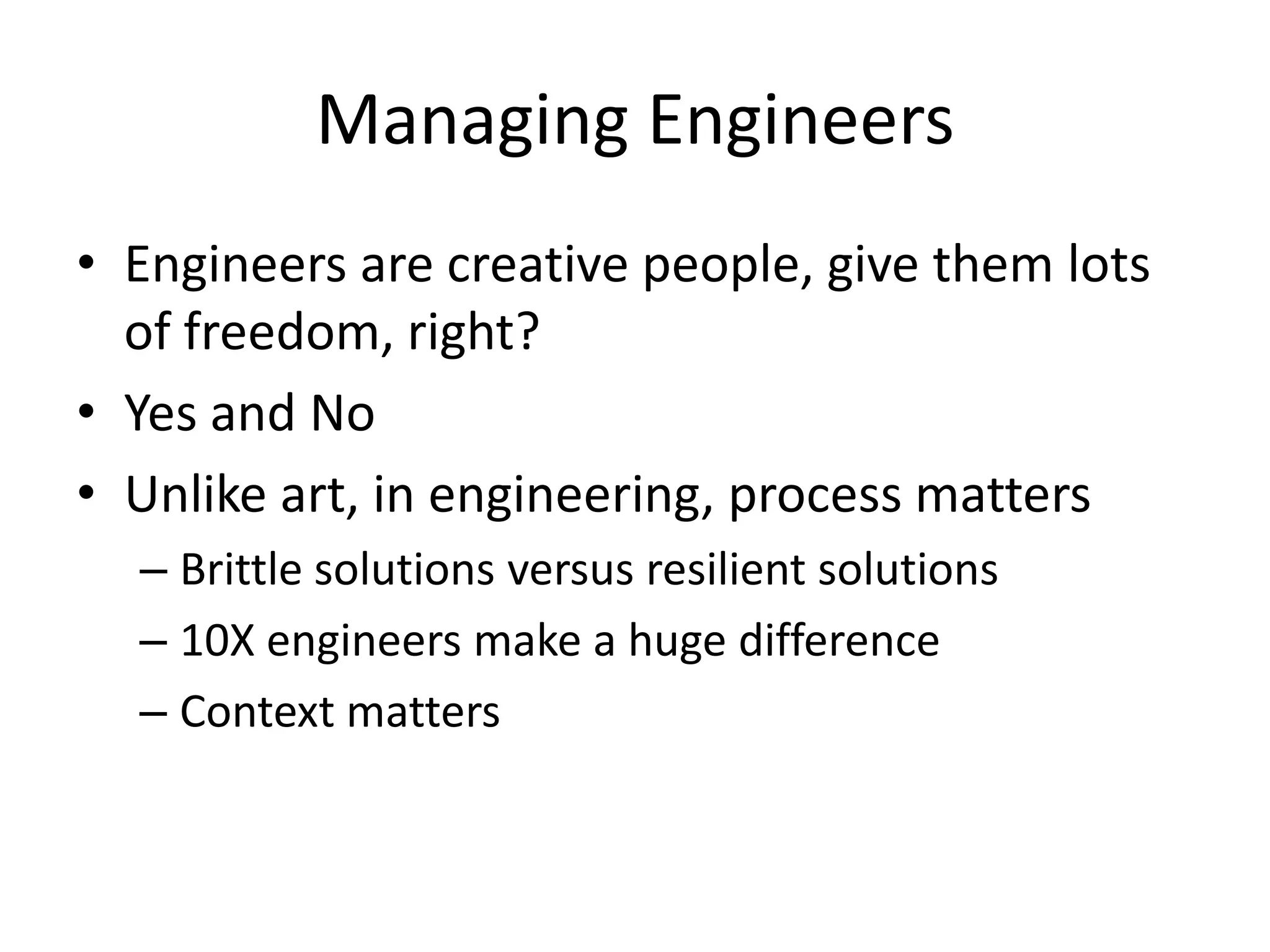 Managing Engineers

• Engineers are creative people, give them lots of freedom, right?

• Yes and No

• Unlike art, in engineering, process matters

– Brittle solutions versus resilient solutions

– 10X engineers make a huge difference

– Context matters